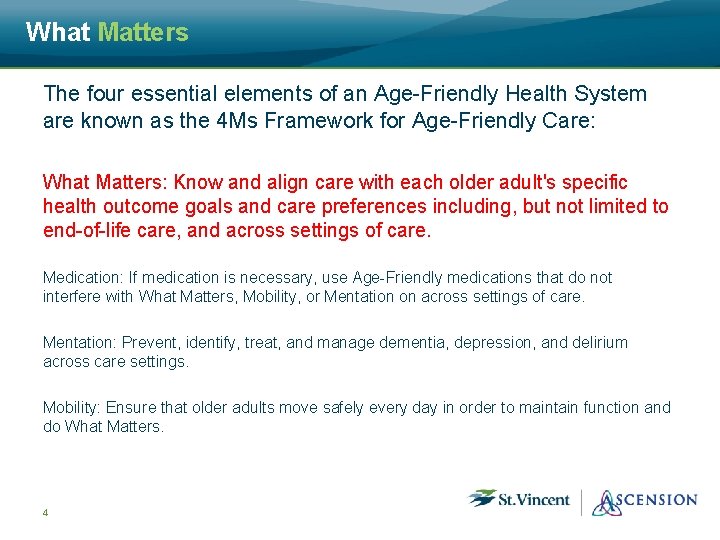 What Matters

The four essential elements of an Age-Friendly Health System are known as the 4Ms Framework for Age-Friendly Care:

What Matters: Know and align care with each older adult's specific health outcome goals and care preferences including, but not limited to end-of-life care, and across settings of care.

Medication: If medication is necessary, use Age-Friendly medications that do not interfere with What Matters, Mobility, or Mentation on across settings of care.

Mentation: Prevent, identify, treat, and manage dementia, depression, and delirium across care settings.

Mobility: Ensure that older adults move safely every day in order to maintain function and do What Matters.

4

St.Vincent ASCENSION